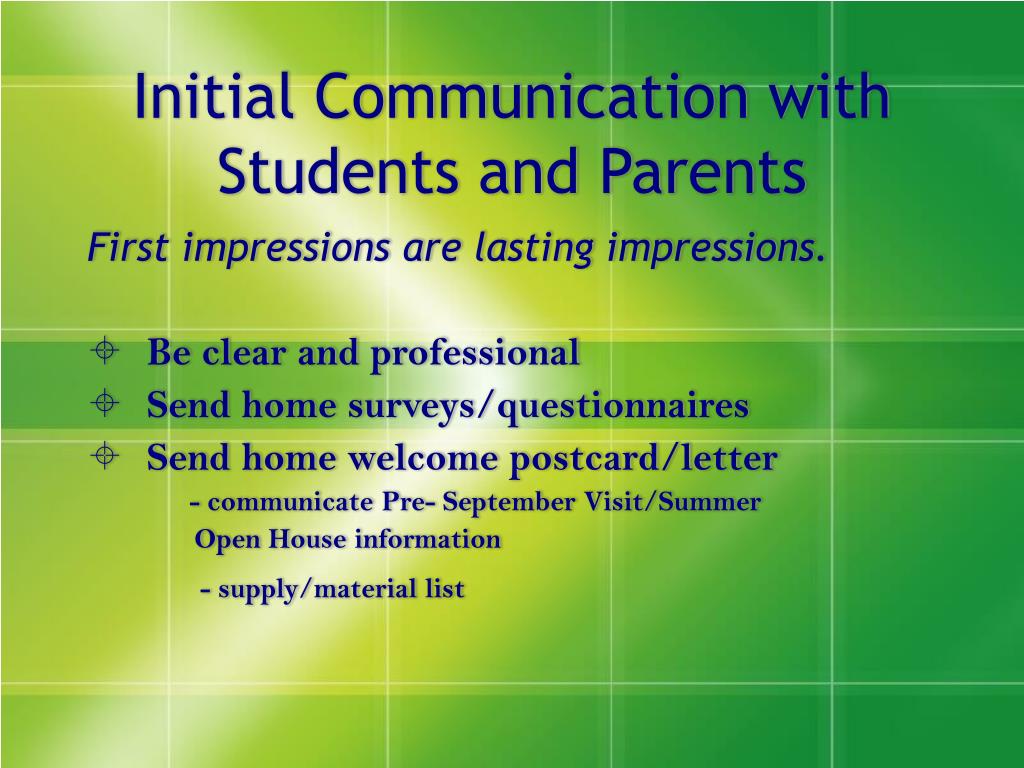 Initial Communication with Students and Parents

First impressions are lasting impressions.

Be clear and professional
Send home surveys/questionnaires
Send home welcome postcard/letter
- communicate Pre- September Visit/Summer Open House information
- supply/material list